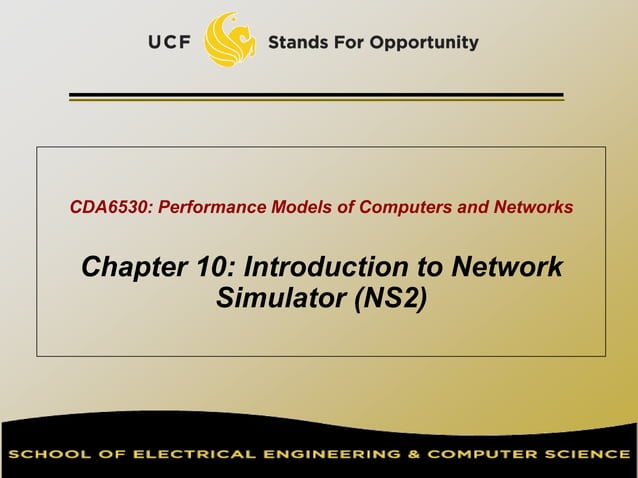 UCF Stands For Opportunity

CDA6530: Performance Models of Computers and Networks

Chapter 10: Introduction to Network Simulator (NS2)

SCHOOL OF ELECTRICAL ENGINEERING & COMPUTER SCIENCE